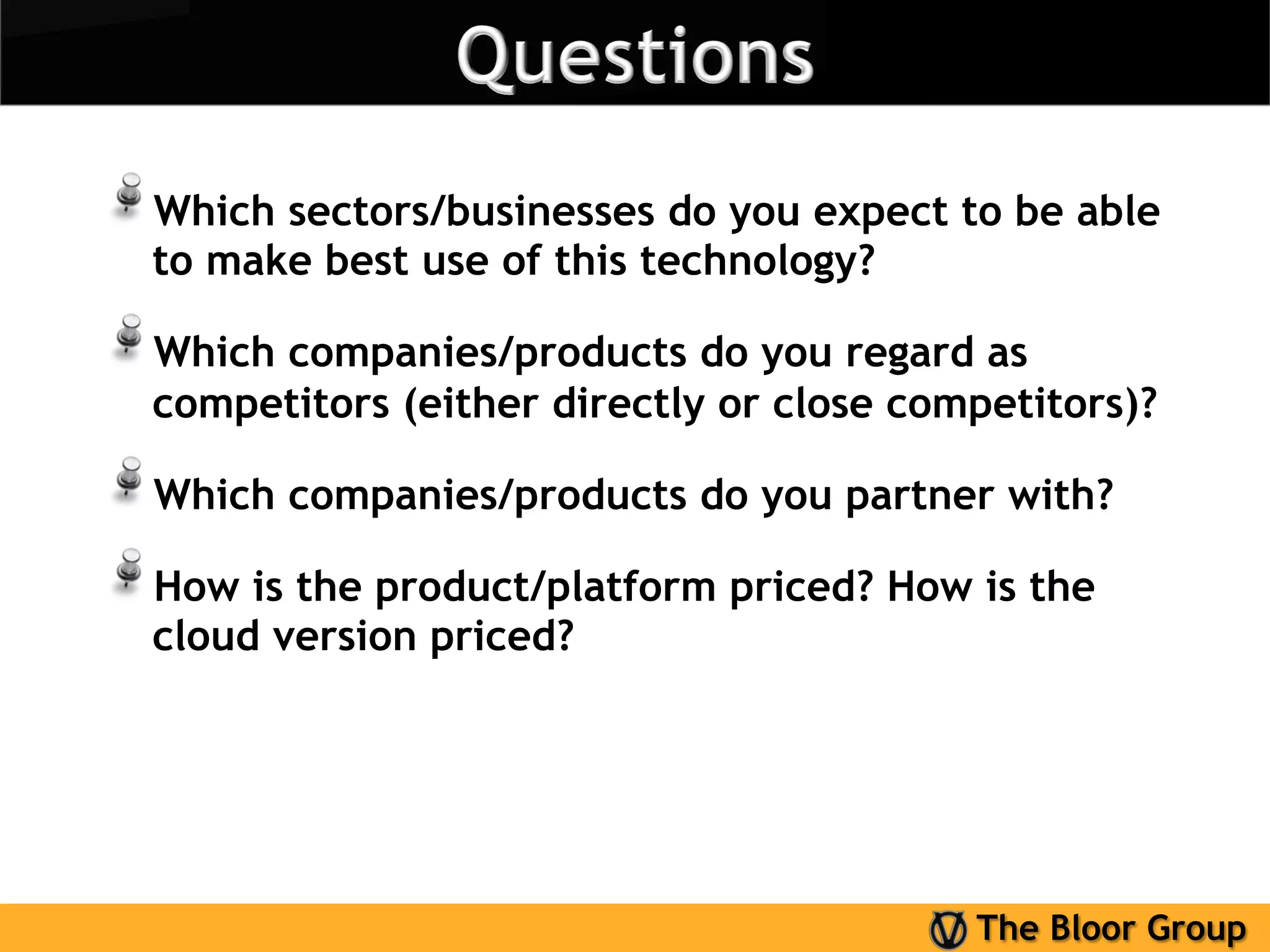 Questions

Which sectors/businesses do you expect to be able to make best use of this technology?

Which companies/products do you regard as competitors (either directly or close competitors)?

Which companies/products do you partner with?

How is the product/platform priced? How is the cloud version priced?

The Bloor Group